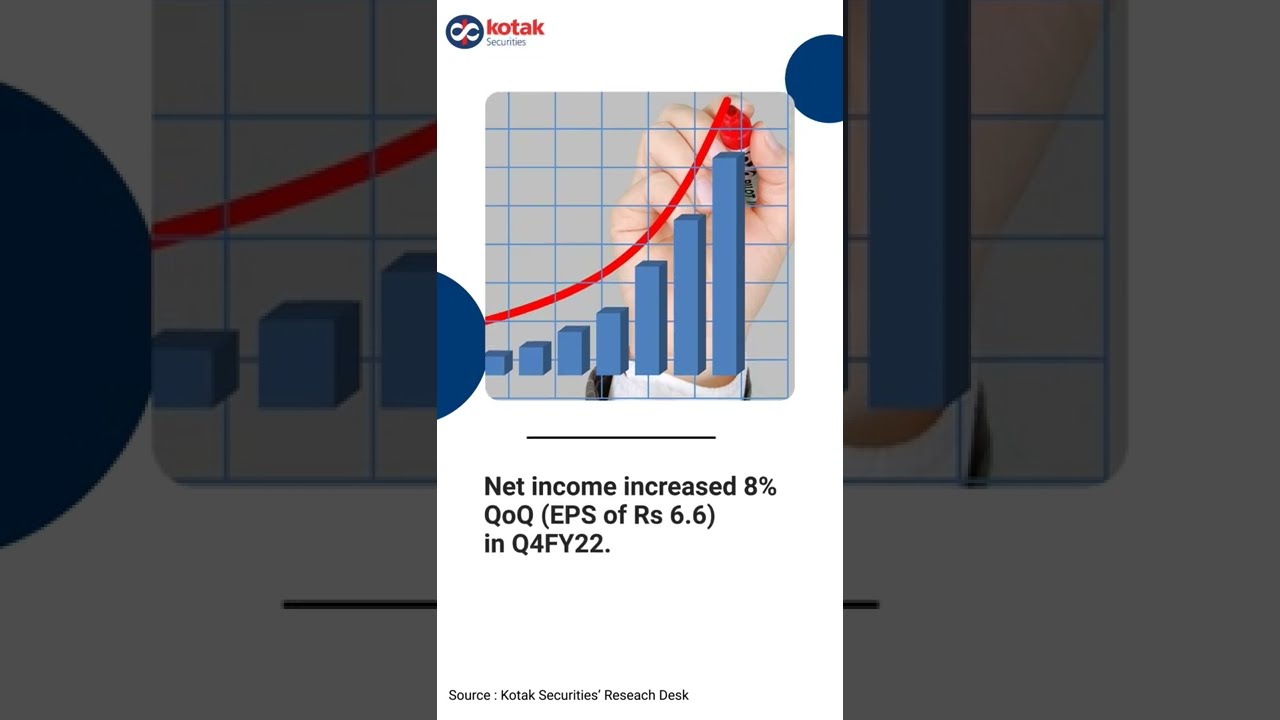 kotak
Securities

Net income increased 8% QoQ (EPS of Rs 6.6) in Q4FY22.

Source : Kotak Securities' Reseach Desk